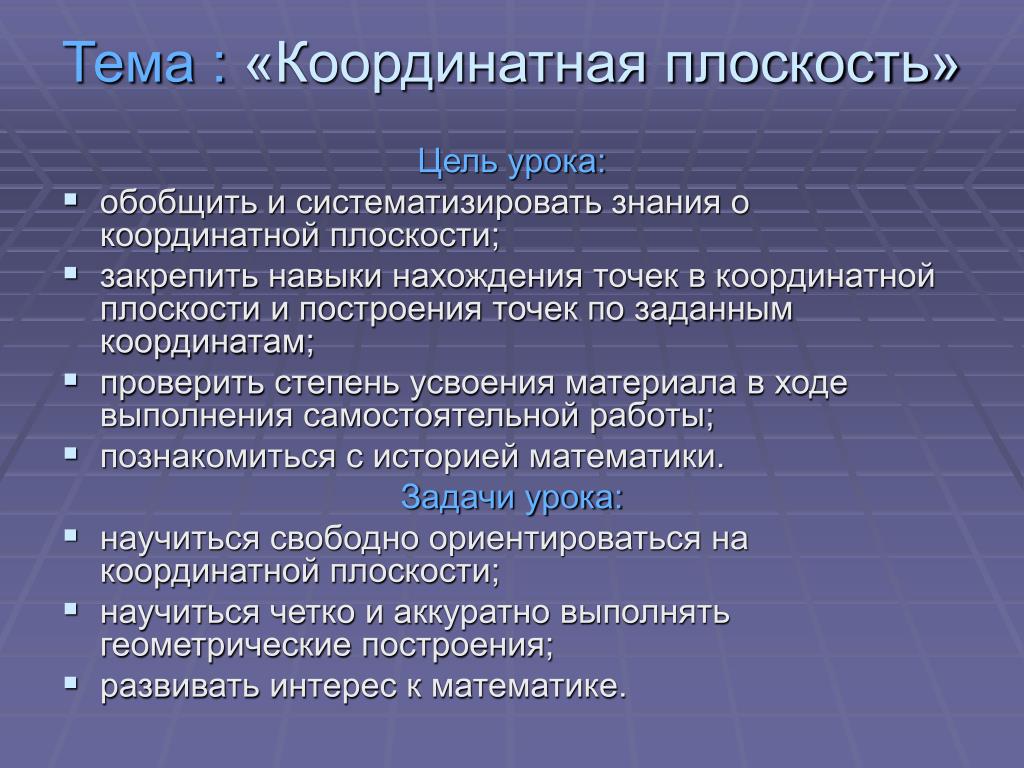 Тема : «Координатная плоскость»

Цель урока:

- обобщить и систематизировать знания о координатной плоскости;
- закрепить навыки нахождения точек в координатной плоскости и построения точек по заданным координатам;
- проверить степень усвоения материала в ходе выполнения самостоятельной работы;
- познакомиться с историей математики.

Задачи урока:

- научиться свободно ориентироваться на координатной плоскости;
- научиться четко и аккуратно выполнять геометрические построения;
- развивать интерес к математике.